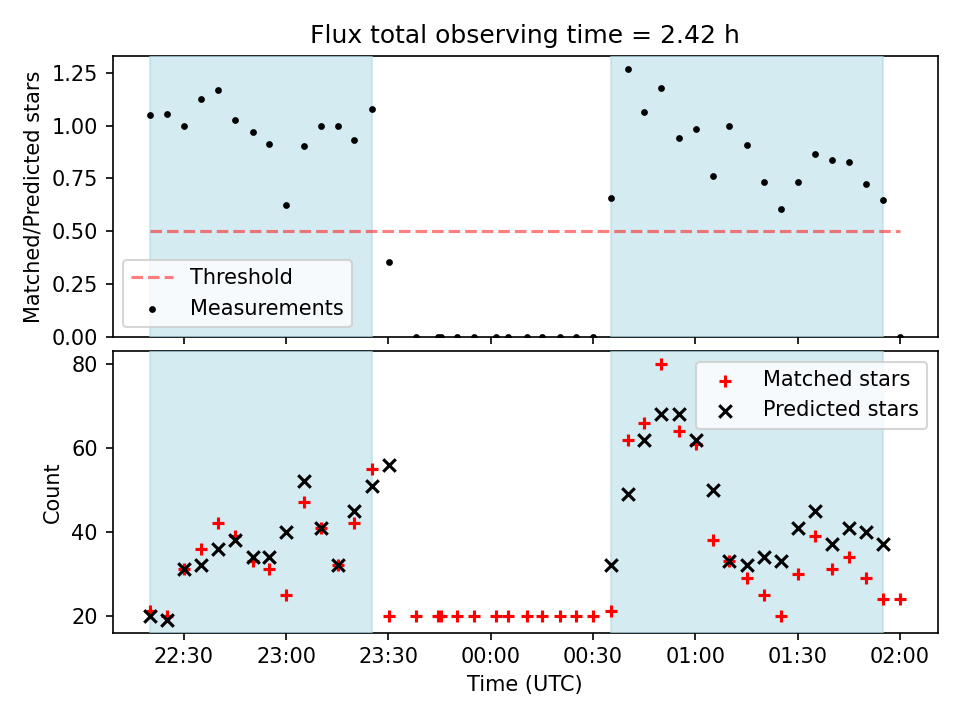 Flux total observing time = 2.42 h

Matched/Predicted stars

1.25
1.00
0.75
0.50
0.25
0.00

Threshold
Measurements

Count

80
60
40
20

Matched stars
Predicted stars

22:30
23:00
23:30
00:00
00:30
01:00
01:30
02:00

Time (UTC)